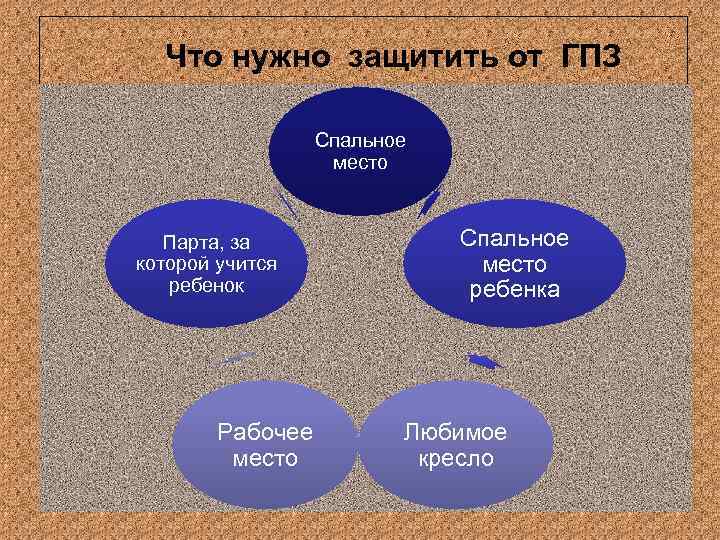 Что нужно защитить от ГПЗ

Спальное место

Спальное место ребенка

Любимое кресло

Рабочее место

Парта, за которой учится ребенок